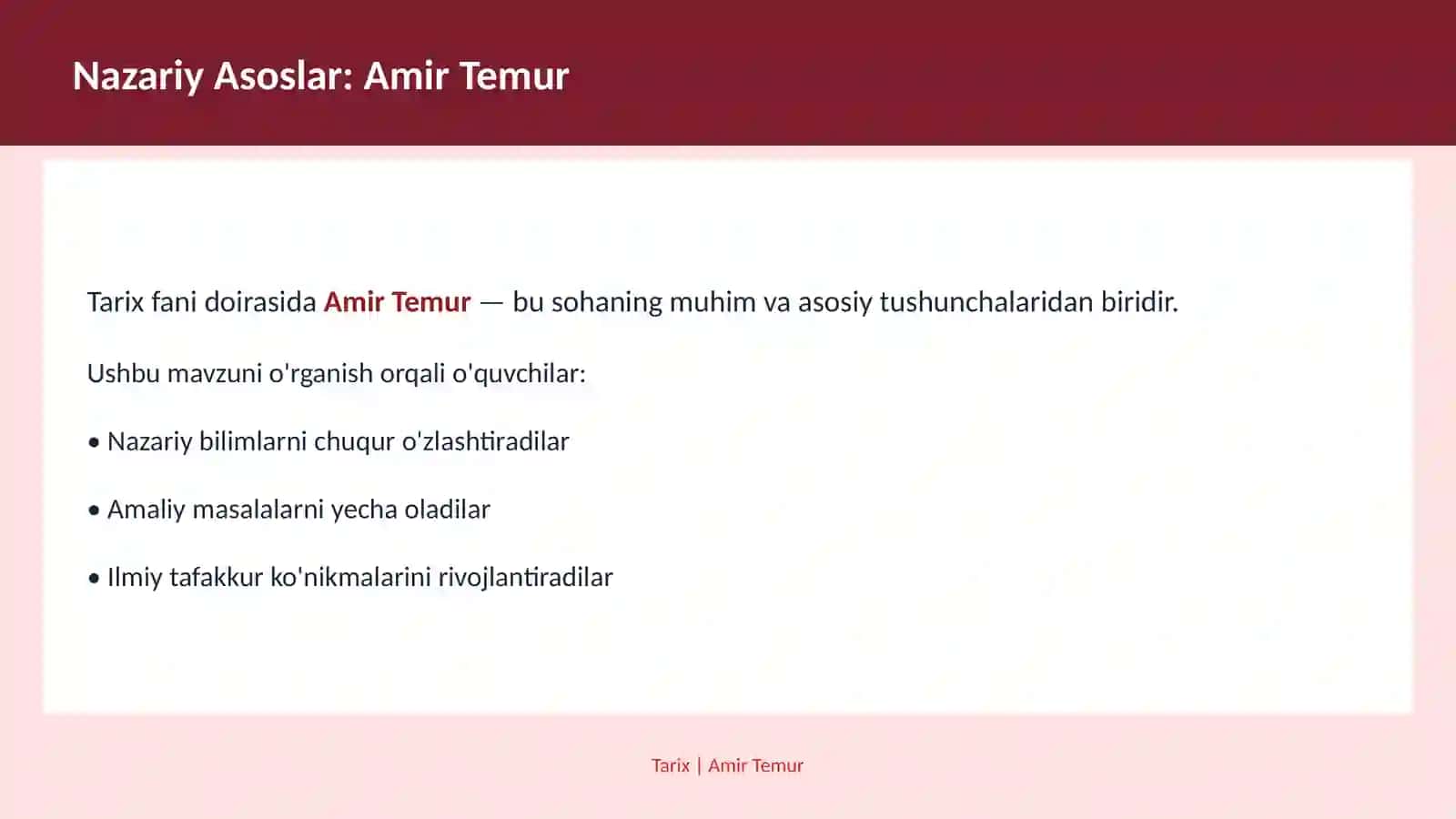 Nazariy Asoslar: Amir Temur

Tarix fani doirasida Amir Temur — bu sohaning muhim va asosiy tushunchalaridan biridir.

Ushbu mavzuni o'rganish orqali o'quvchilar:

• Nazariy bilimlarni chuqur o'zlashtiradilar

• Amaliy masalalarni yecha oladilar

• Ilmiy tafakkur ko'nikmalarini rivojlantiradilar

Tarix | Amir Temur